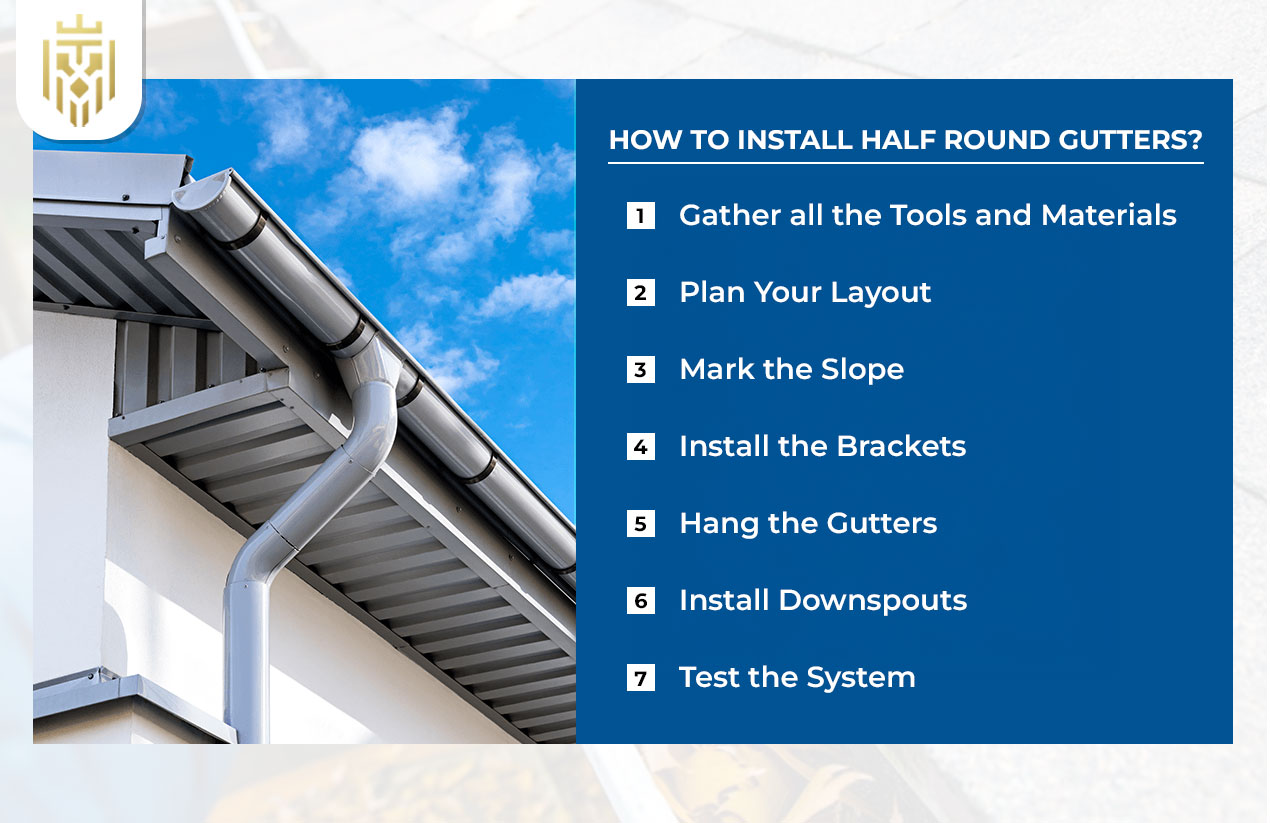 HOW TO INSTALL HALF ROUND GUTTERS?

1 Gather all the Tools and Materials

2 Plan Your Layout

3 Mark the Slope

4 Install the Brackets

5 Hang the Gutters

6 Install Downspouts

7 Test the System